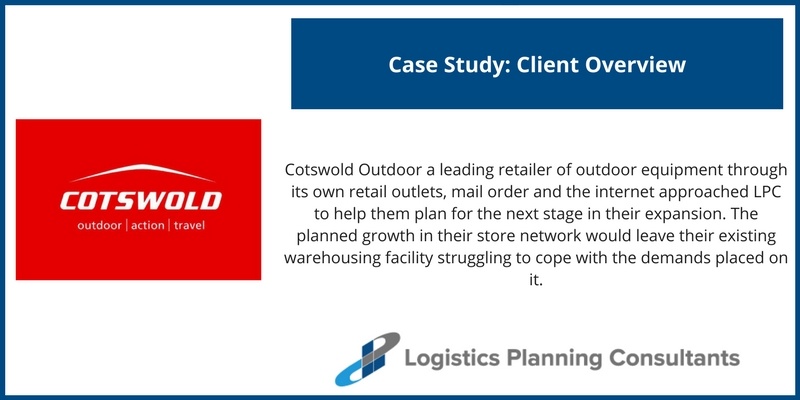 Case Study: Client Overview

COTSWOLD
outdoor | action | travel

Cotswold Outdoor a leading retailer of outdoor equipment through its own retail outlets, mail order and the internet approached LPC to help them plan for the next stage in their expansion. The planned growth in their store network would leave their existing warehousing facility struggling to cope with the demands placed on it.

Logistics Planning Consultants